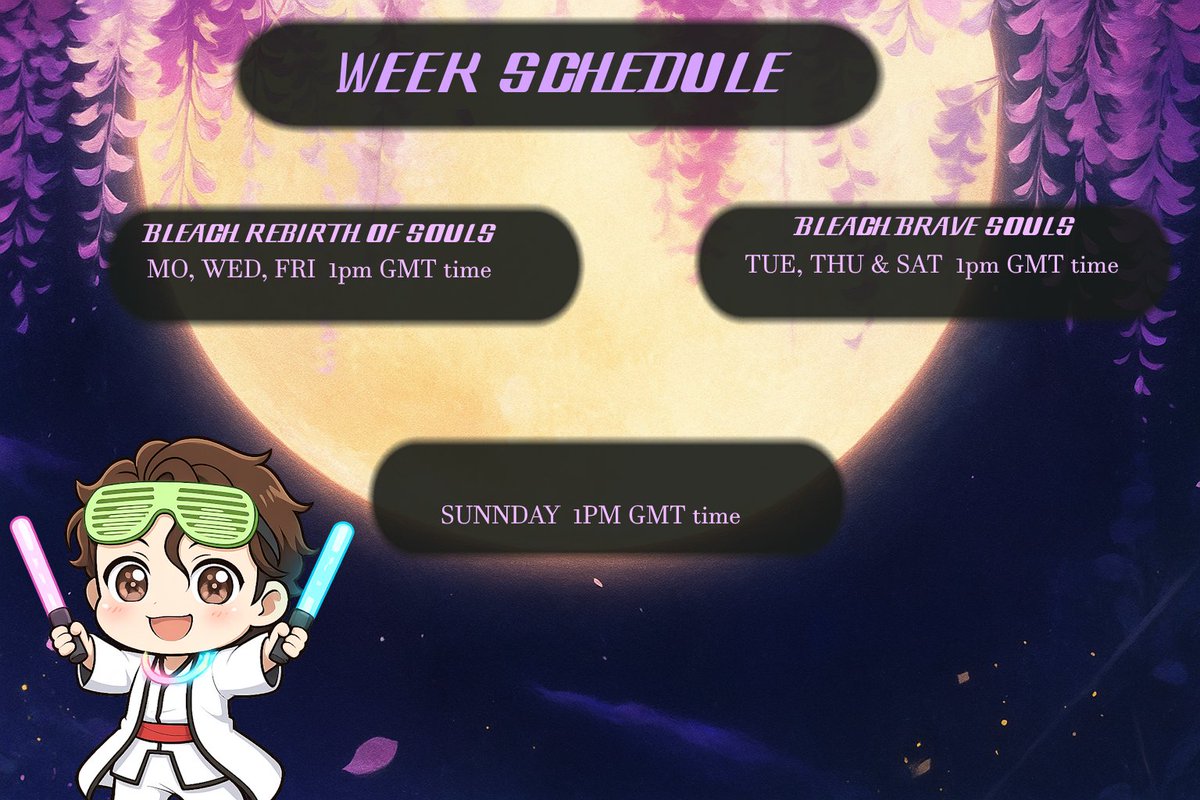 WEEK SCHEDULE

BLEACH REBIRTH OF SOULS
MO, WED, FRI 1pm GMT time

BLEACH BRAVE SOULS
TUE, THU & SAT 1pm GMT time

SUNNDAY 1PM GMT time